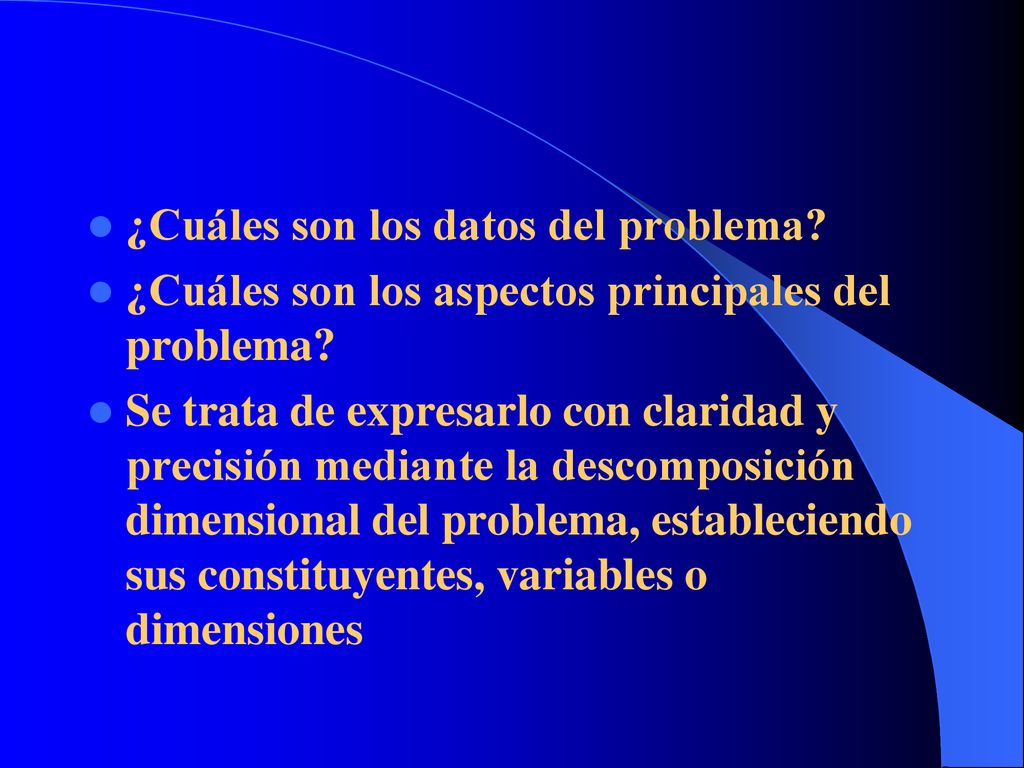 ¿Cuáles son los datos del problema?

¿Cuáles son los aspectos principales del problema?

Se trata de expresarlo con claridad y precisión mediante la descomposición dimensional del problema, estableciendo sus constituyentes, variables o dimensiones